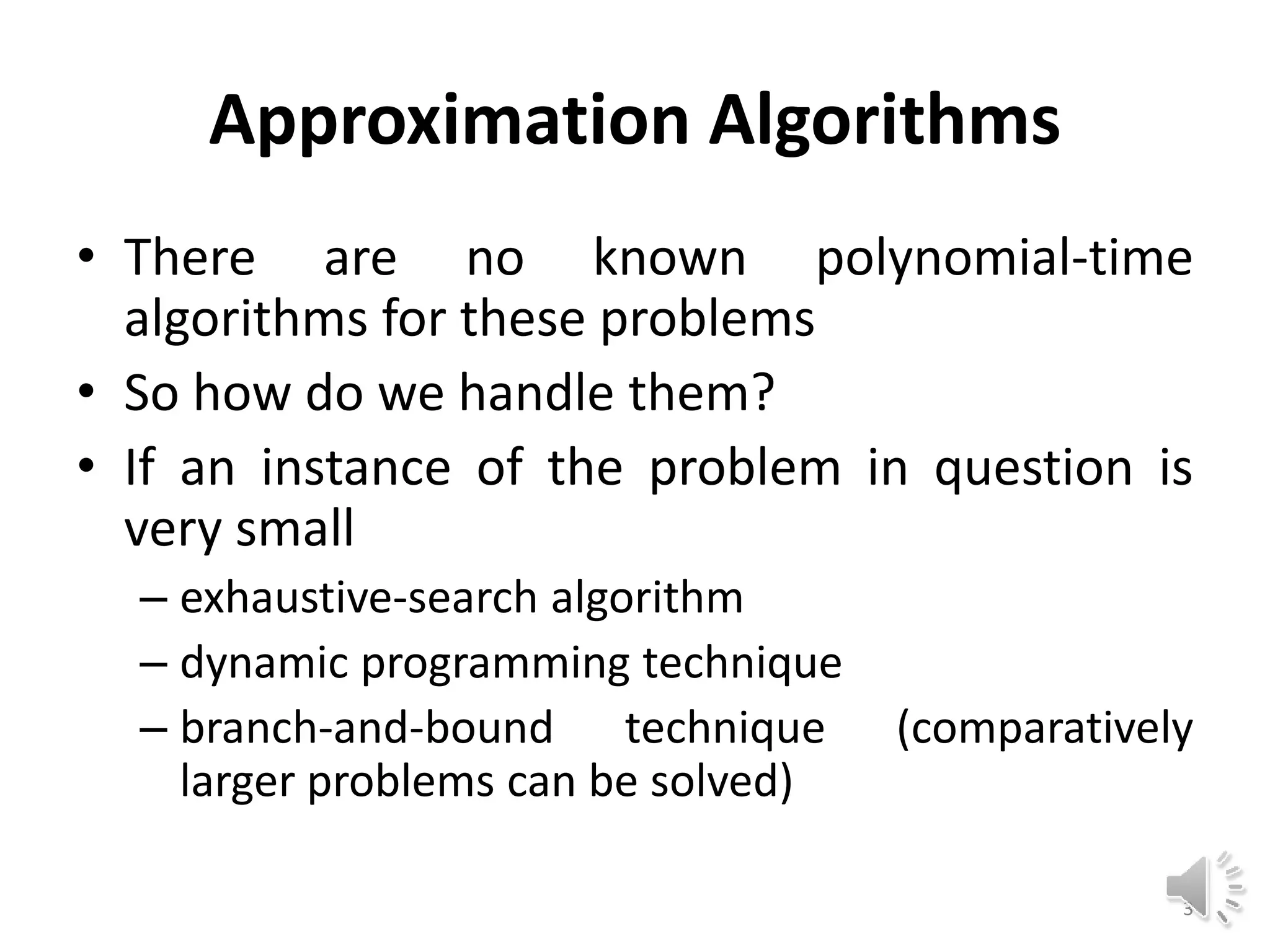 Approximation Algorithms

• There are no known polynomial-time algorithms for these problems

• So how do we handle them?

• If an instance of the problem in question is very small

– exhaustive-search algorithm

– dynamic programming technique

– branch-and-bound technique (comparatively larger problems can be solved)

3